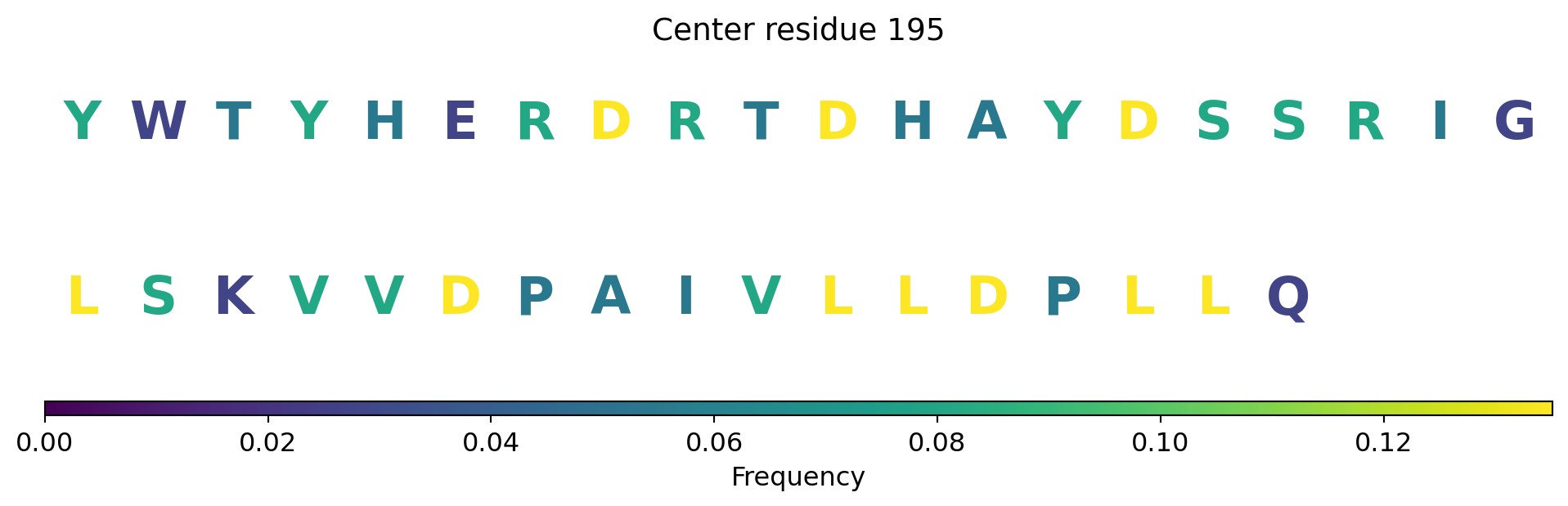 Center residue 195

Y W T Y H E R D R T D H A Y D S S R I G

L S K V V D P A I V L L D P L L Q

0.00 0.02 0.04 0.06 0.08 0.10 0.12
Frequency